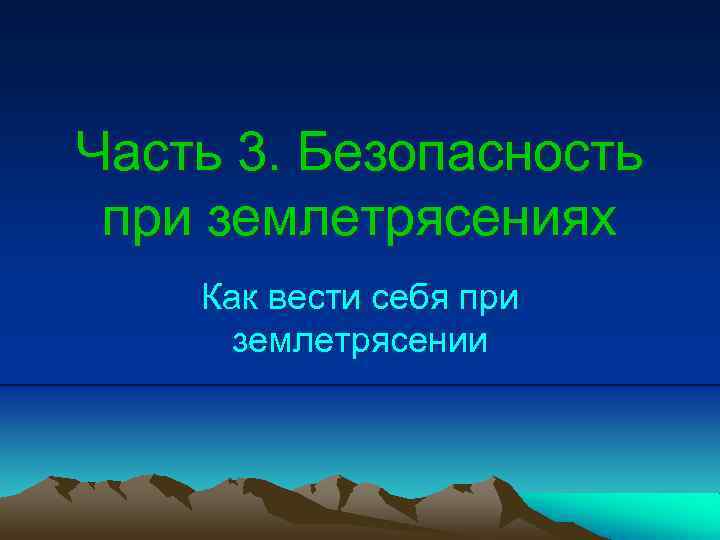 Часть 3. Безопасность при землетрясениях

Как вести себя при землетрясении